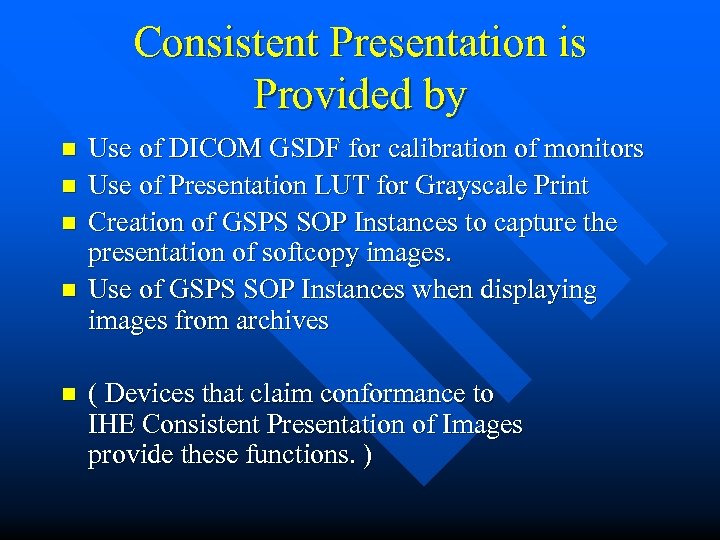 Consistent Presentation is Provided by

- Use of DICOM GSDF for calibration of monitors
- Use of Presentation LUT for Grayscale Print
- Creation of GSPS SOP Instances to capture the presentation of softcopy images.
- Use of GSPS SOP Instances when displaying images from archives

- ( Devices that claim conformance to IHE Consistent Presentation of Images provide these functions. )